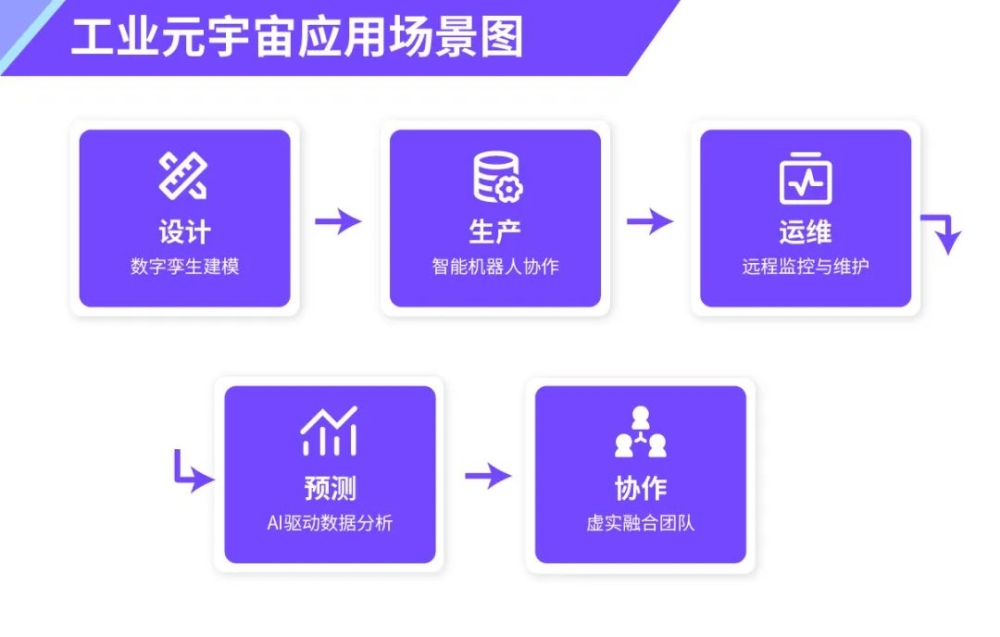 工业元宇宙应用场景图

设计
数字孪生建模

生产
智能机器人协作

运维
远程监控与维护

预测
AI驱动数据分析

协作
虚实融合团队